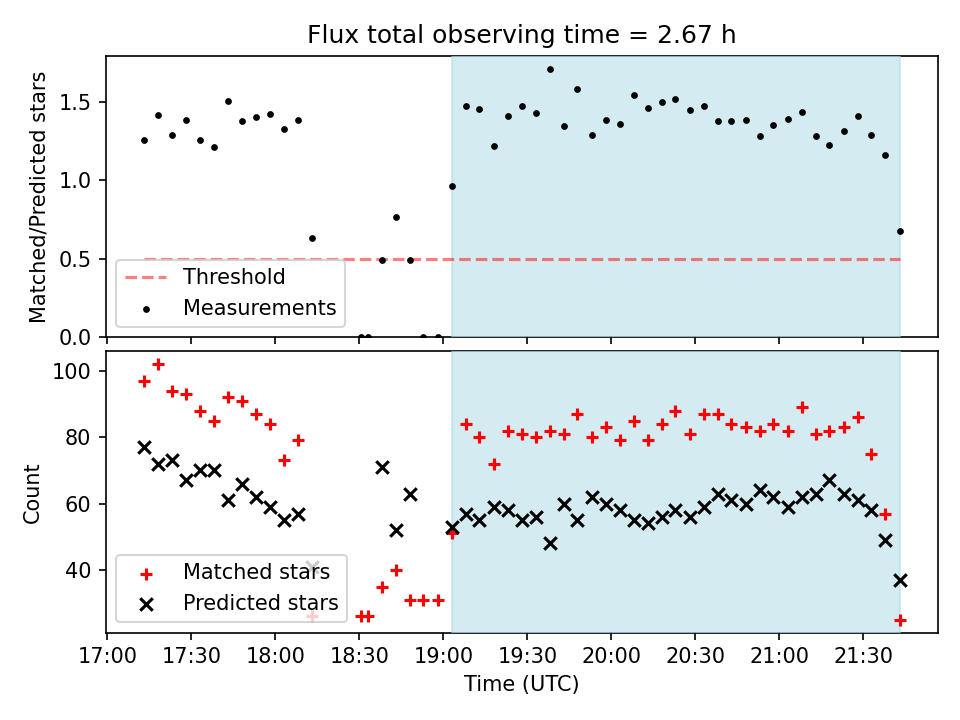 Flux total observing time = 2.67 h

Matched/Predicted stars

1.5
1.0
0.5
0.0

Threshold
Measurements

Count

100
80
60
40

Matched stars
Predicted stars

17:00 17:30 18:00 18:30 19:00 19:30 20:00 20:30 21:00 21:30

Time (UTC)